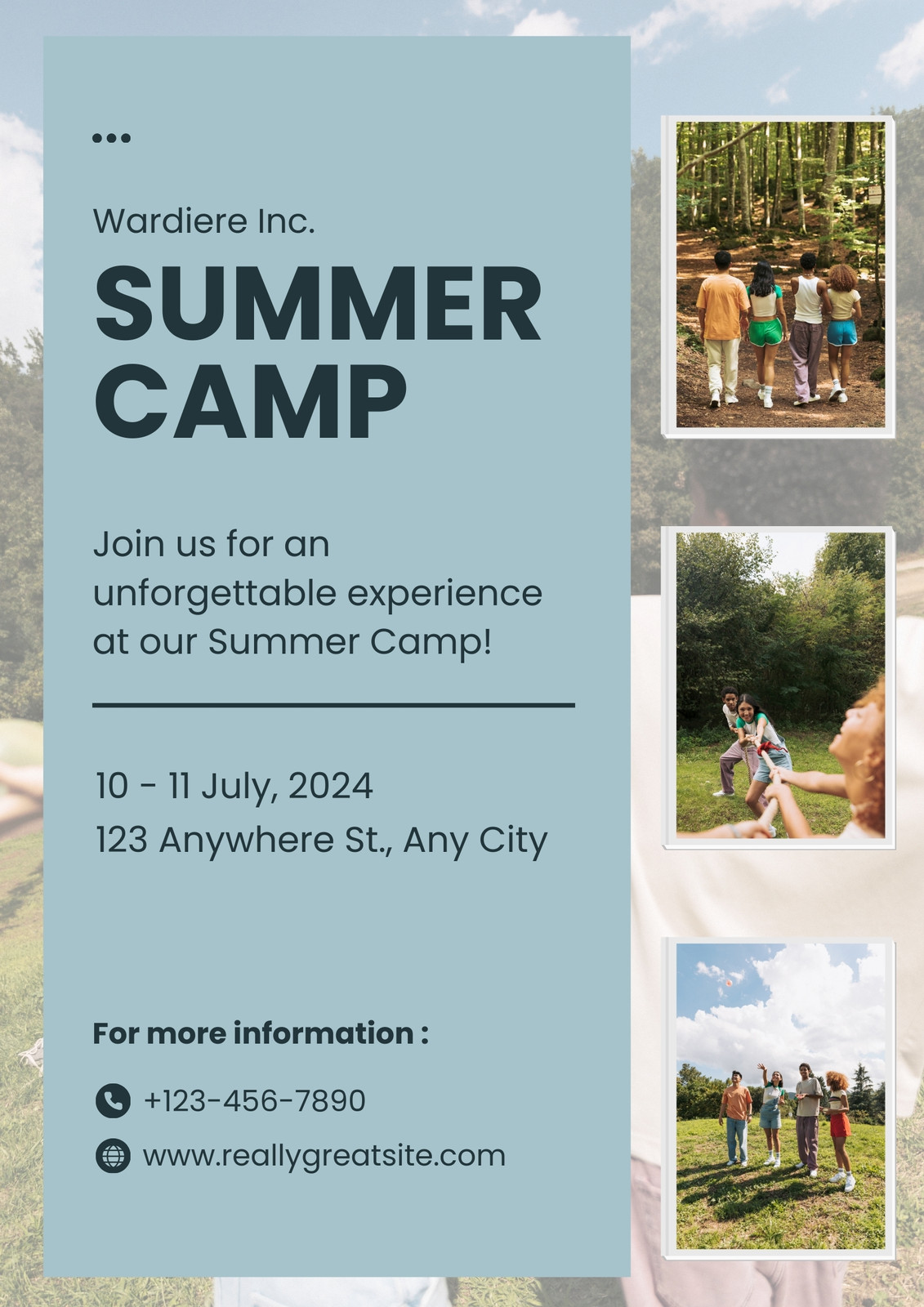 Wardiere Inc.

SUMMER CAMP

Join us for an unforgettable experience at our Summer Camp!

10 - 11 July, 2024
123 Anywhere St., Any City

For more information :

+123-456-7890
www.reallygreatsite.com